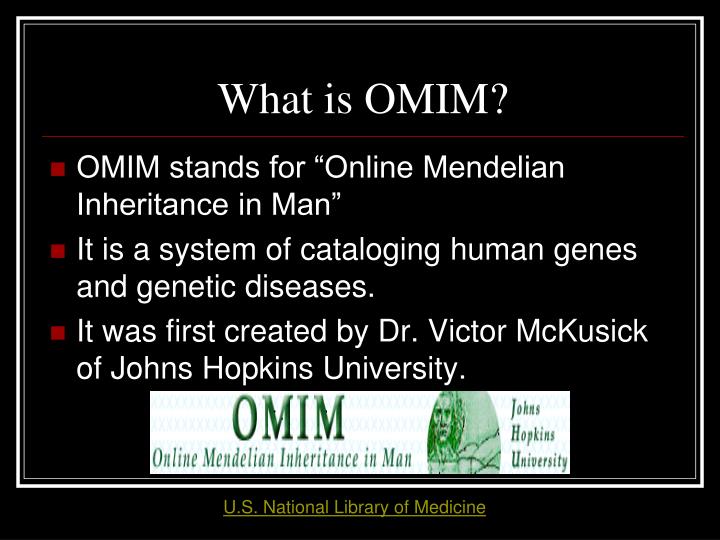 What is OMIM?

OMIM stands for “Online Mendelian Inheritance in Man”

It is a system of cataloging human genes and genetic diseases.

It was first created by Dr. Victor McKusick of Johns Hopkins University.

OMIM
Online Mendelian Inheritance in Man
Johns Hopkins University

U.S. National Library of Medicine